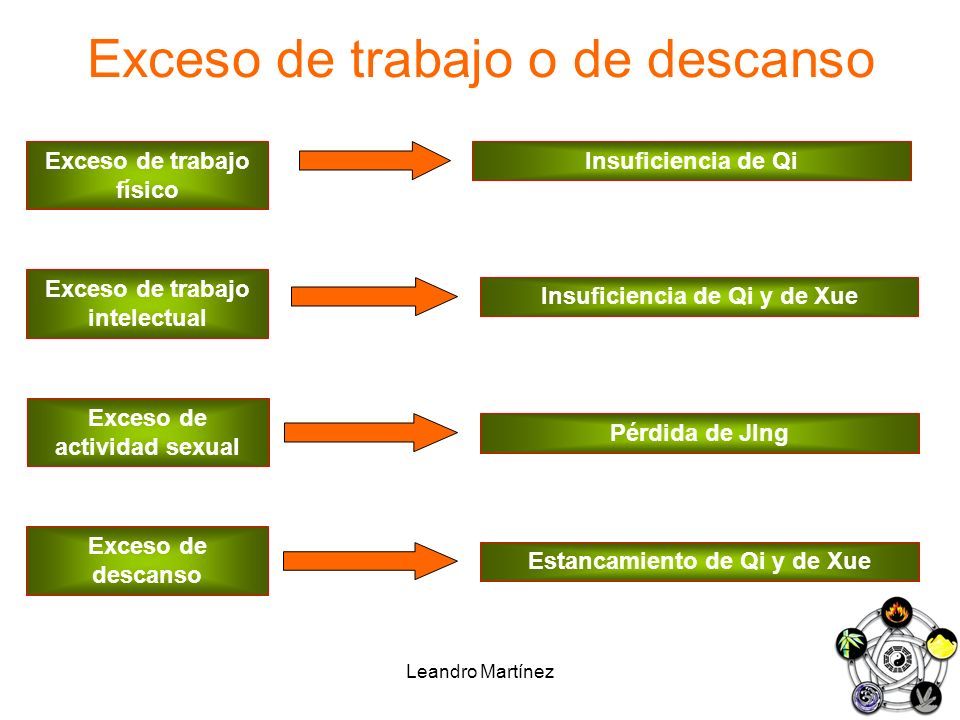 Exceso de trabajo o de descanso

Exceso de trabajo físico

Insuficiencia de Qi

Exceso de trabajo intelectual

Insuficiencia de Qi y de Xue

Exceso de actividad sexual

Pérdida de JIng

Exceso de descanso

Estancamiento de Qi y de Xue

Leandro Martínez